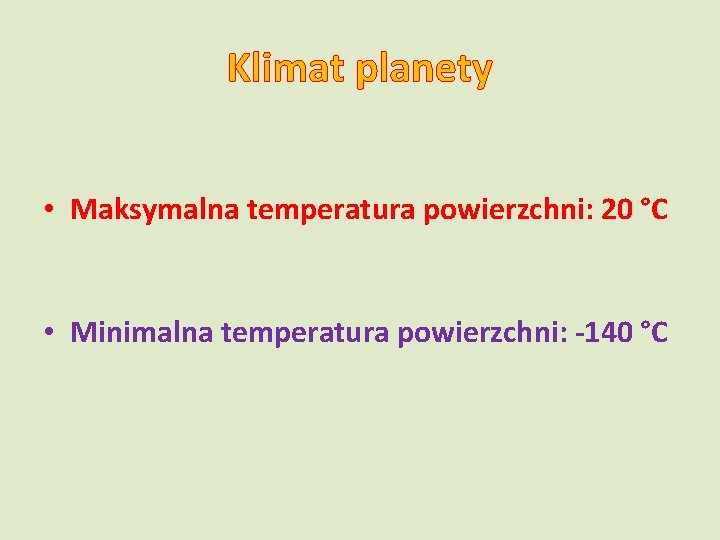 Klimat planety

• Maksymalna temperatura powierzchni: 20 °C

• Minimalna temperatura powierzchni: -140 °C